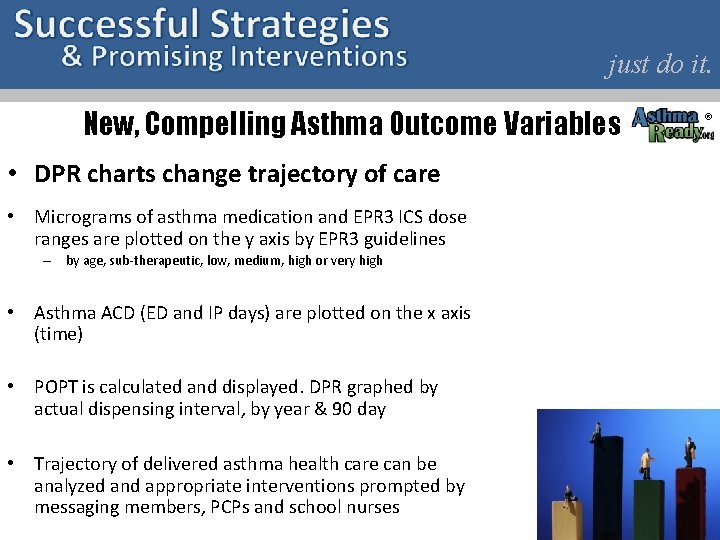 Successful Strategies
& Promising Interventions

just do it.

New, Compelling Asthma Outcome Variables

Asthma Ready.org ®

• DPR charts change trajectory of care

• Micrograms of asthma medication and EPR3 ICS dose ranges are plotted on the y axis by EPR3 guidelines
– by age, sub-therapeutic, low, medium, high or very high

• Asthma ACD (ED and IP days) are plotted on the x axis (time)

• POPT is calculated and displayed. DPR graphed by actual dispensing interval, by year & 90 day

• Trajectory of delivered asthma health care can be analyzed and appropriate interventions prompted by messaging members, PCPs and school nurses